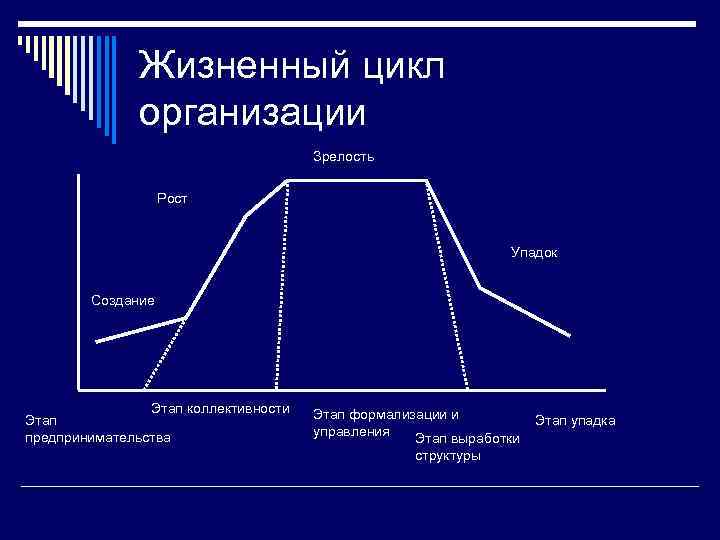 Жизненный цикл организации

Зрелость

Рост

Упадок

Создание

Этап предпринимательства

Этап коллективности

Этап формализации и управления

Этап выработки структуры

Этап упадка